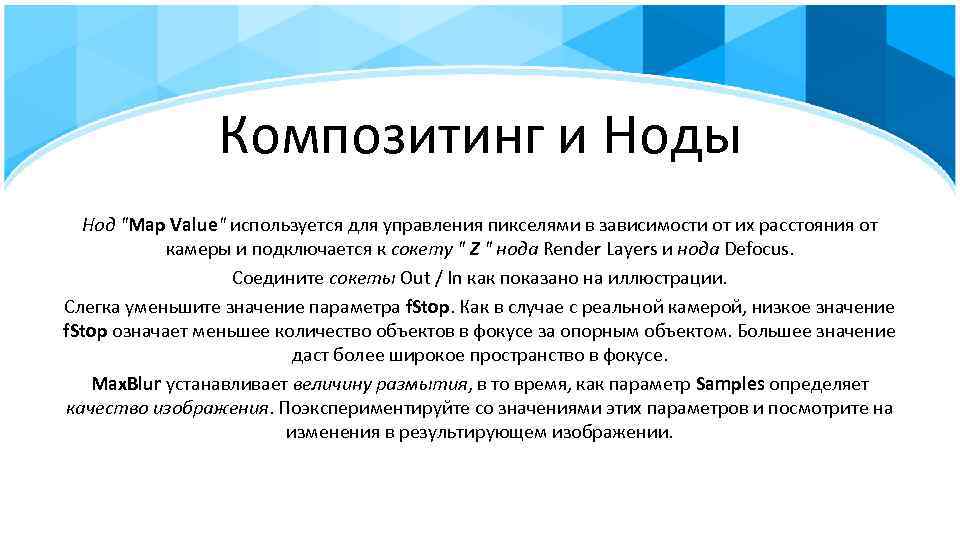 Композитинг и Ноды

Нод "Map Value" используется для управления пикселями в зависимости от их расстояния от камеры и подключается к сокету " Z " нода Render Layers и нода Defocus.

Соедините сокеты Out / In как показано на иллюстрации.

Слегка уменьшите значение параметра fStop. Как в случае с реальной камерой, низкое значение fStop означает меньшее количество объектов в фокусе за опорным объектом. Большее значение даст более широкое пространство в фокусе.

MaxBlur устанавливает величину размытия, в то время, как параметр Samples определяет качество изображения. Поэкспериментируйте со значениями этих параметров и посмотрите на изменения в результирующем изображении.